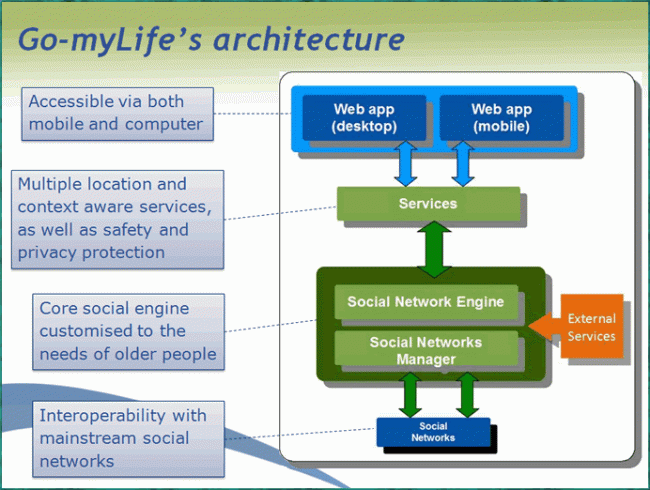 Go-myLife's architecture

Accessible via both mobile and computer

Multiple location and context aware services, as well as safety and privacy protection

Core social engine customised to the needs of older people

Interoperability with mainstream social networks

Web app (desktop)

Web app (mobile)

Services

Social Network Engine

Social Networks Manager

External Services

Social Networks